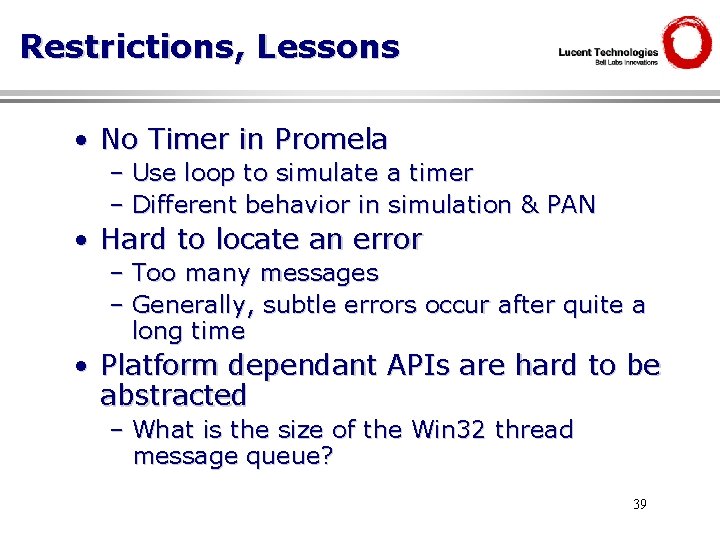 Restrictions, Lessons

Lucent Technologies
Bell Labs Innovations

• No Timer in Promela
– Use loop to simulate a timer
– Different behavior in simulation & PAN
• Hard to locate an error
– Too many messages
– Generally, subtle errors occur after quite a long time
• Platform dependant APIs are hard to be abstracted
– What is the size of the Win32 thread message queue?

39